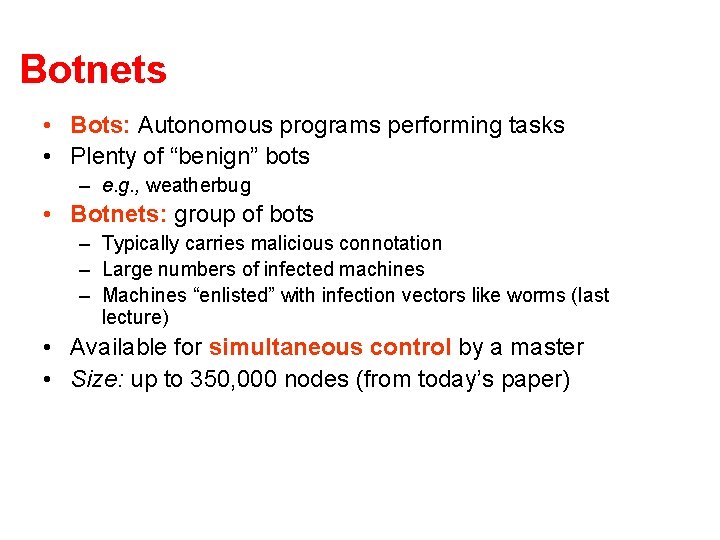 Botnets

• Bots: Autonomous programs performing tasks
• Plenty of “benign” bots
  – e.g., weatherbug
• Botnets: group of bots
  – Typically carries malicious connotation
  – Large numbers of infected machines
  – Machines “enlisted” with infection vectors like worms (last lecture)
• Available for simultaneous control by a master
• Size: up to 350,000 nodes (from today’s paper)